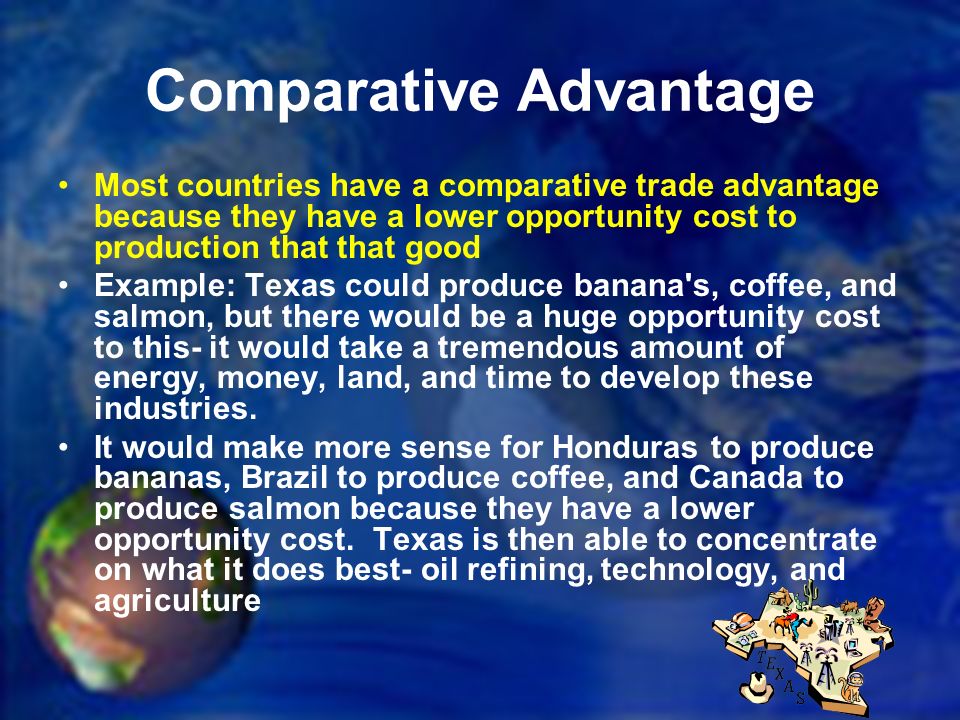 Comparative Advantage

• Most countries have a comparative trade advantage because they have a lower opportunity cost to production that that good

• Example: Texas could produce banana's, coffee, and salmon, but there would be a huge opportunity cost to this- it would take a tremendous amount of energy, money, land, and time to develop these industries.

• It would make more sense for Honduras to produce bananas, Brazil to produce coffee, and Canada to produce salmon because they have a lower opportunity cost. Texas is then able to concentrate on what it does best- oil refining, technology, and agriculture

TEXAS